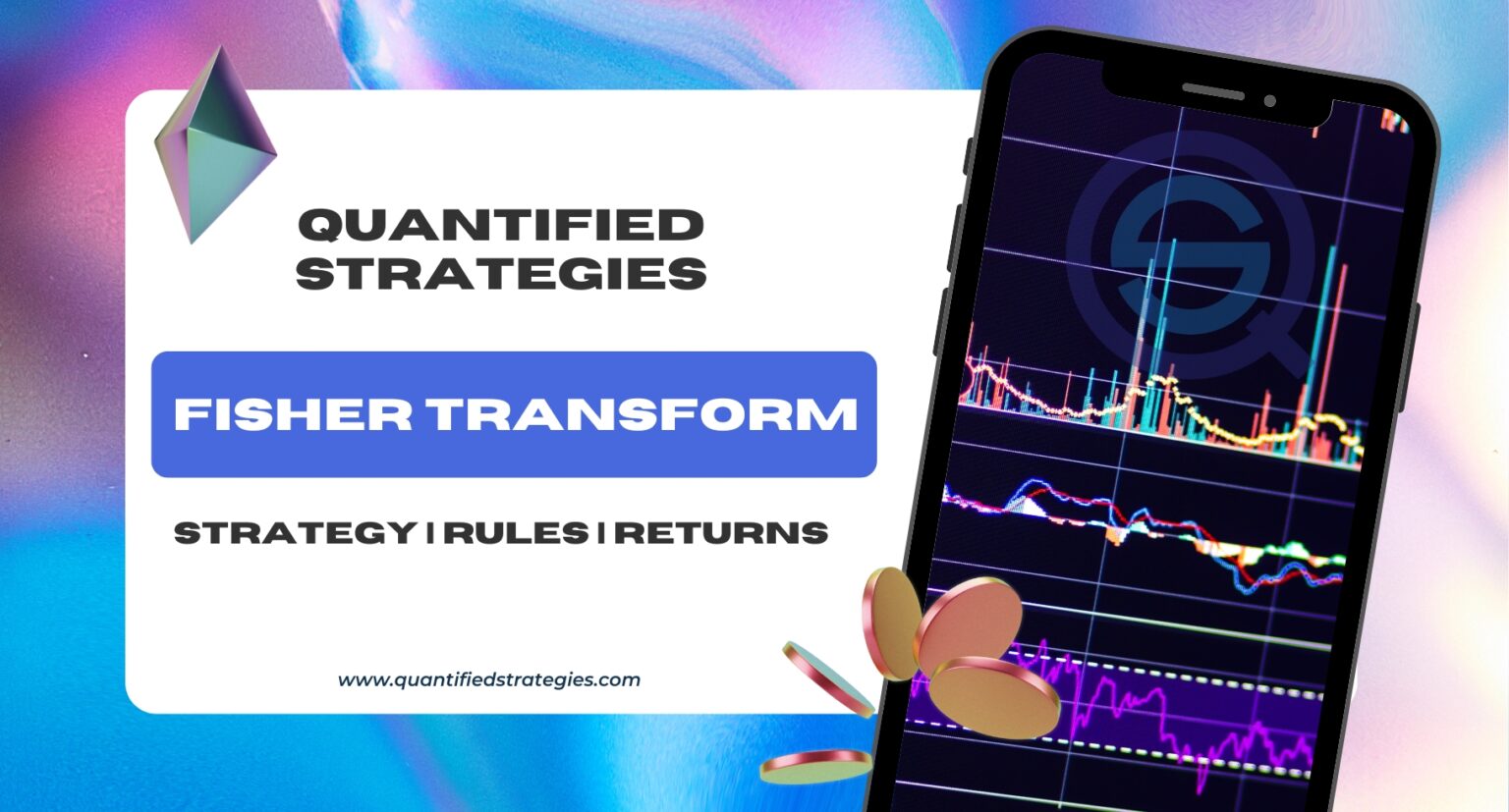 QUANTIFIED STRATEGIES

FISHER TRANSFORM

STRATEGY | RULES | RETURNS

www.quantifiedstrategies.com